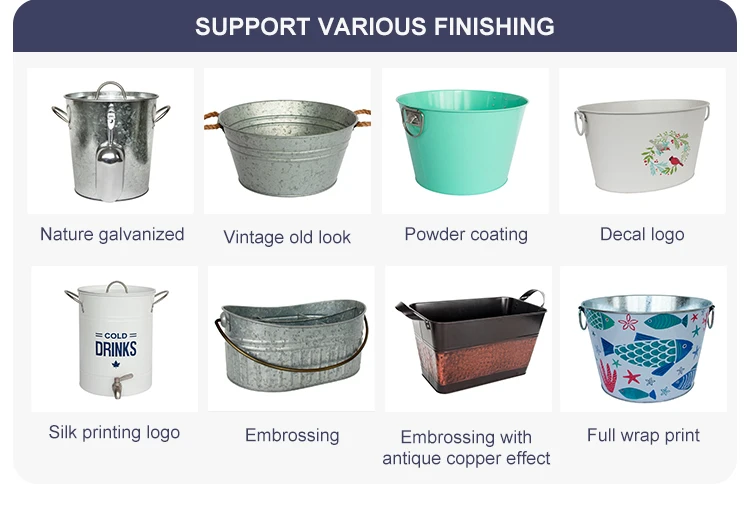 SUPPORT VARIOUS FINISHING

Nature galvanized

Vintage old look

Powder coating

Decal logo

COLD DRINKS

Silk printing logo

Embrossing

Embrossing with antique copper effect

Full wrap print